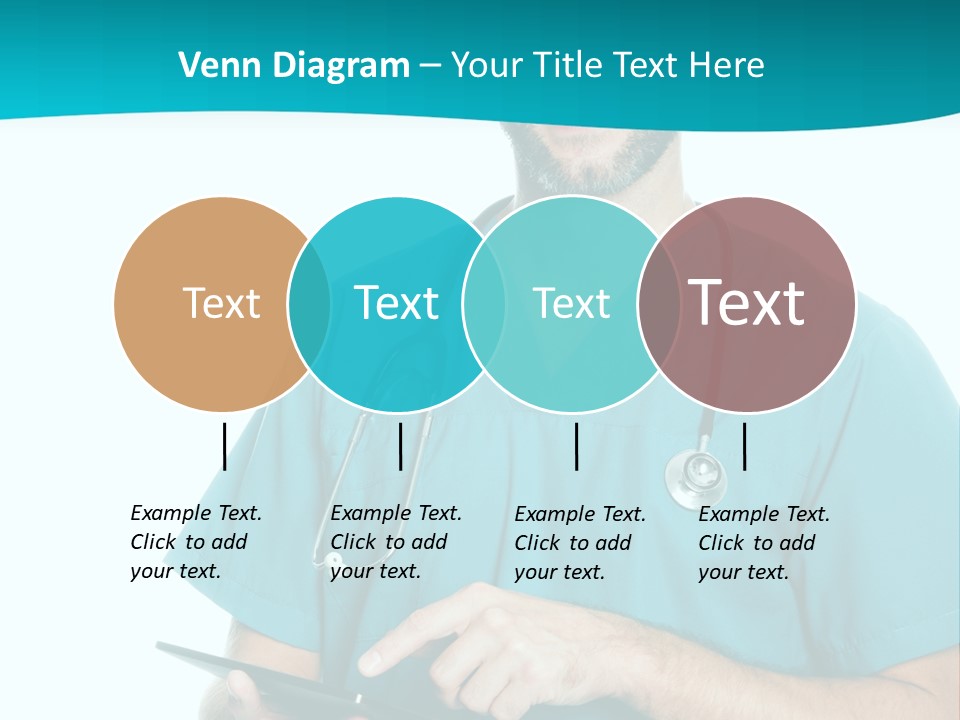 Venn Diagram – Your Title Text Here

Text

Text

Text

Text

Example Text. Click to add your text.

Example Text. Click to add your text.

Example Text. Click to add your text.

Example Text. Click to add your text.